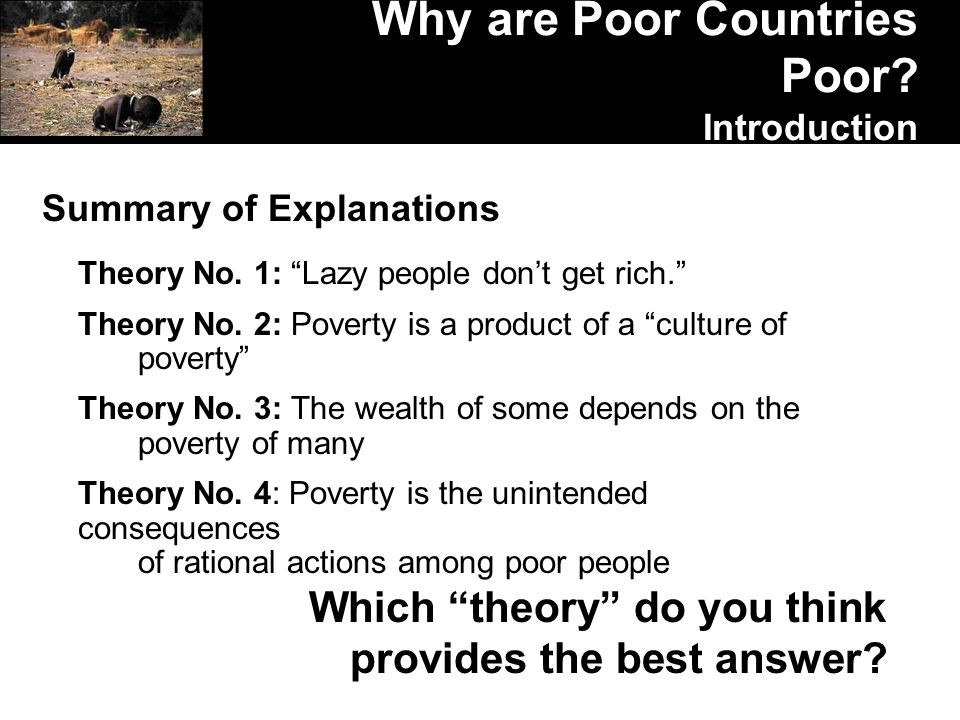 Why are Poor Countries Poor?
Introduction

Summary of Explanations

Theory No. 1: “Lazy people don’t get rich.”

Theory No. 2: Poverty is a product of a “culture of poverty”

Theory No. 3: The wealth of some depends on the poverty of many

Theory No. 4: Poverty is the unintended consequences of rational actions among poor people

Which “theory” do you think provides the best answer?